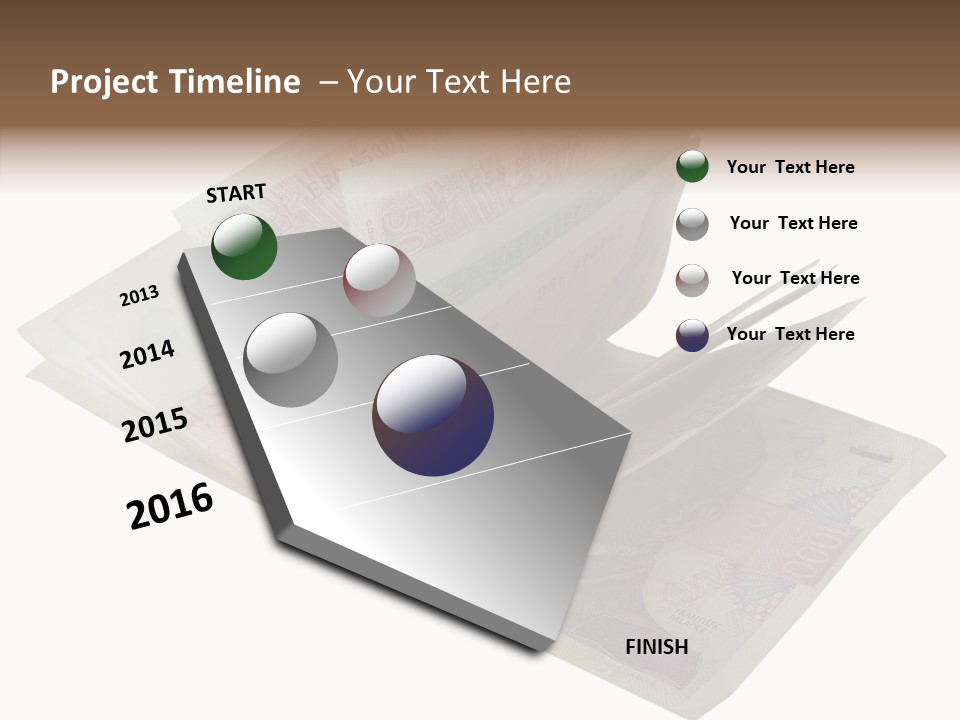 Project Timeline – Your Text Here

START

2013

2014

2015

2016

FINISH

Your Text Here

Your Text Here

Your Text Here

Your Text Here